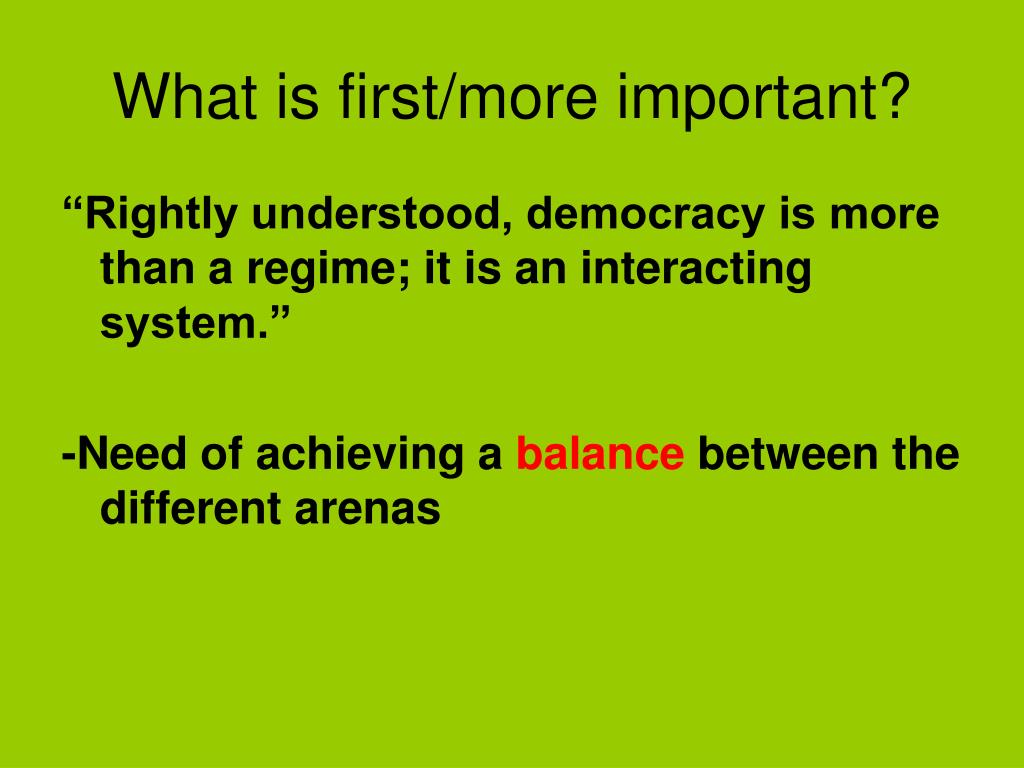 What is first/more important?

“Rightly understood, democracy is more than a regime; it is an interacting system.”

-Need of achieving a balance between the different arenas